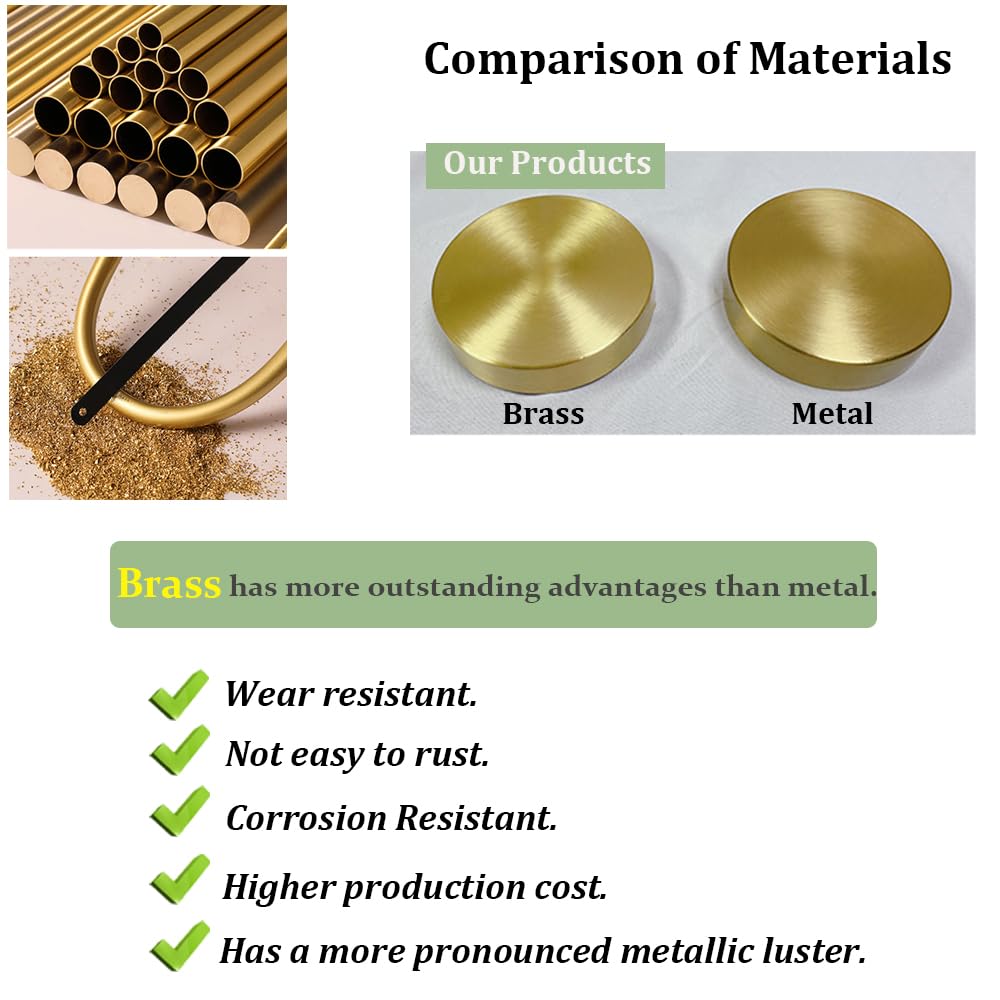 Comparison of Materials

Our Products

Brass

Metal

Brass has more outstanding advantages than metal.

Wear resistant.

Not easy to rust.

Corrosion Resistant.

Higher production cost.

Has a more pronounced metallic luster.